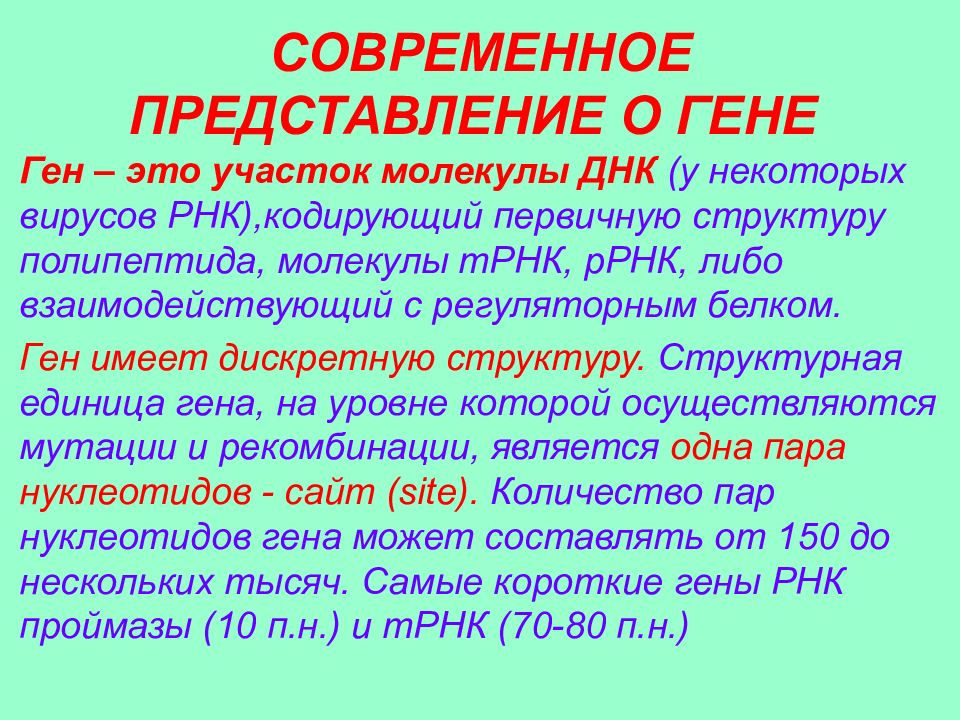 СОВРЕМЕННОЕ ПРЕДСТАВЛЕНИЕ О ГЕНЕ

Ген – это участок молекулы ДНК (у некоторых вирусов РНК),кодирующий первичную структуру полипептида, молекулы тРНК, рРНК, либо взаимодействующий с регуляторным белком.

Ген имеет дискретную структуру. Структурная единица гена, на уровне которой осуществляются мутации и рекомбинации, является одна пара нуклеотидов - сайт (site). Количество пар нуклеотидов гена может составлять от 150 до нескольких тысяч. Самые короткие гены РНК проймазы (10 п.н.) и тРНК (70-80 п.н.)